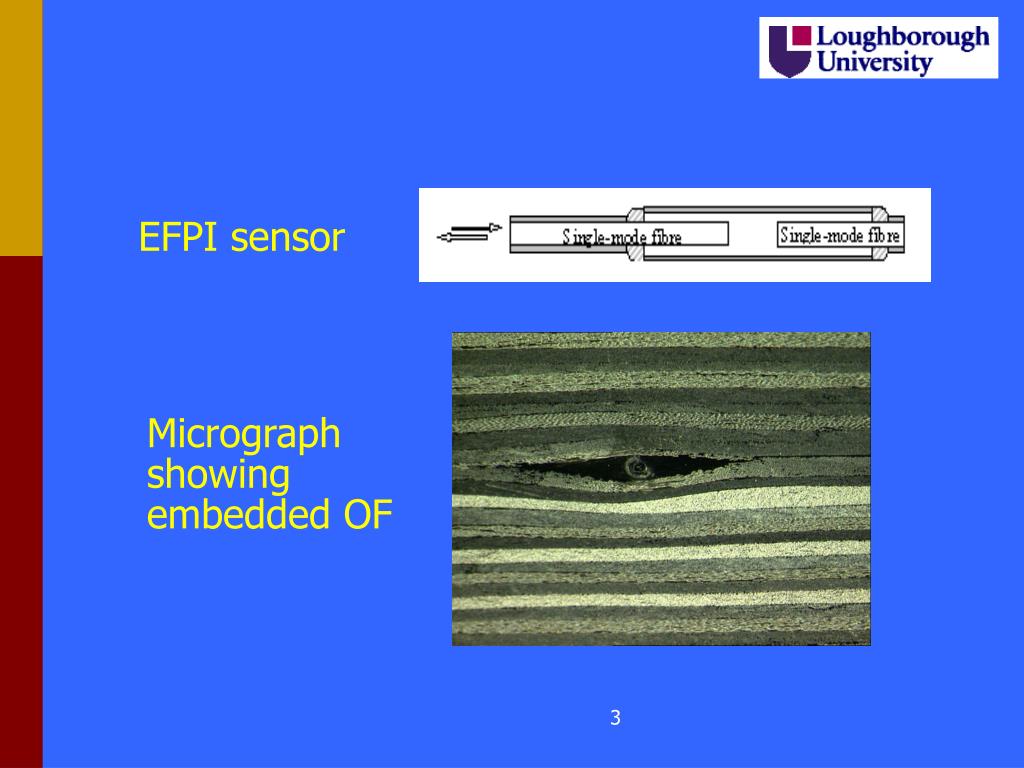 Loughborough University

EFPI sensor

Single-mode fibre

Single-mode fibre

Micrograph showing embedded OF

3